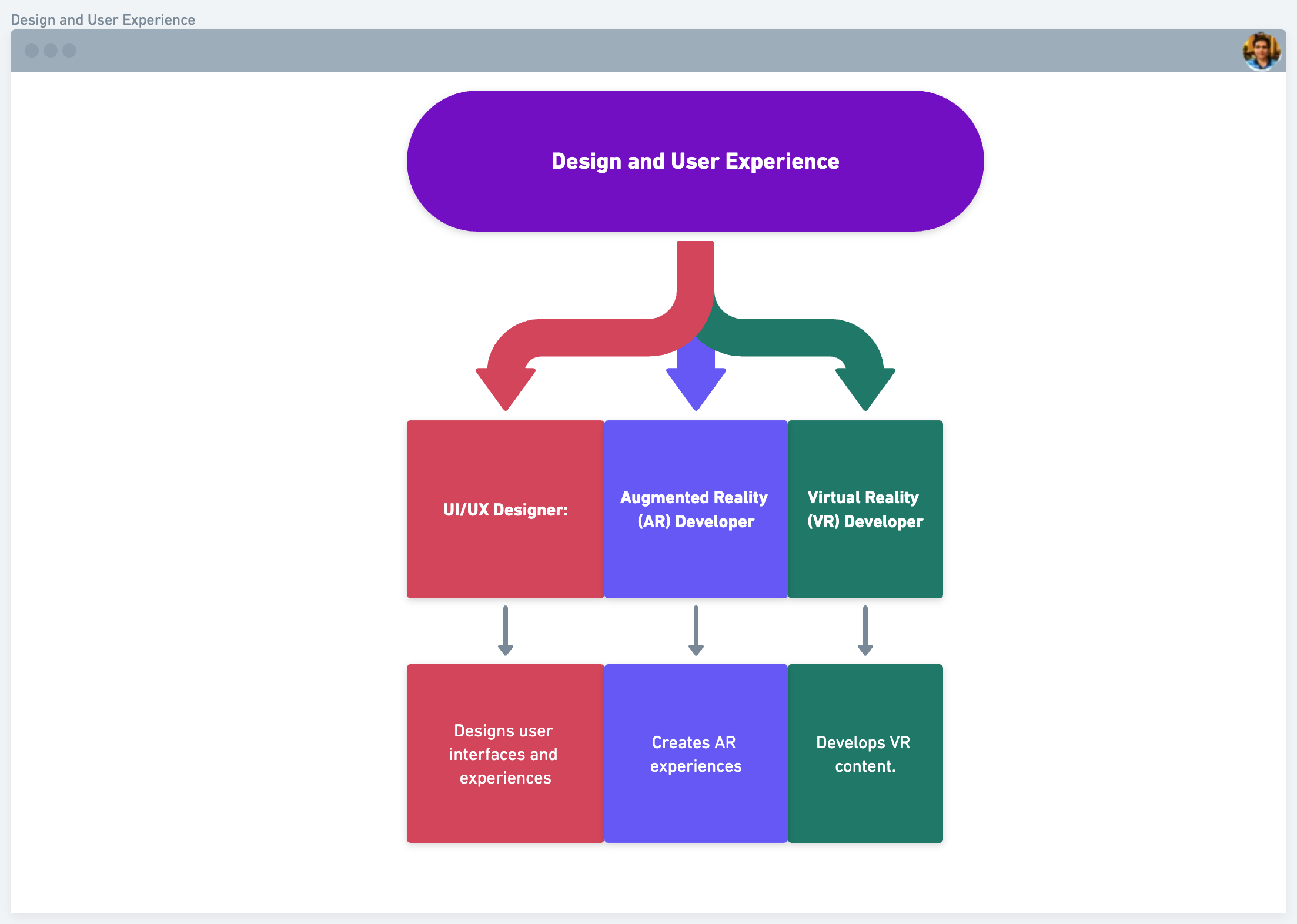 Design and User Experience

Design and User Experience

UI/UX Designer:

Augmented Reality (AR) Developer

Virtual Reality (VR) Developer

Designs user interfaces and experiences

Creates AR experiences

Develops VR content.